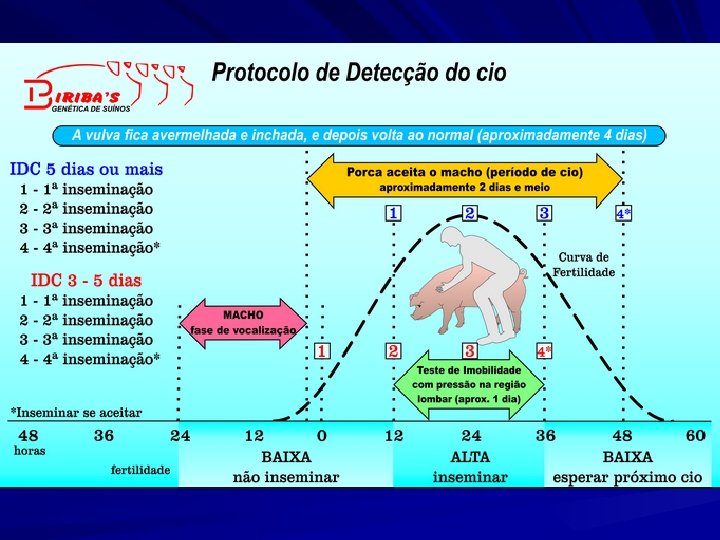 BIRIBA'S
GENÉTICA DE SUÍNOS

Protocolo de Detecção do cio

A vulva fica avermelhada e inchada, e depois volta ao normal (aproximadamente 4 dias)

IDC 5 dias ou mais
1 - 1ª inseminação
2 - 2ª inseminação
3 - 3ª inseminação
4 - 4ª inseminação*

IDC 3 - 5 dias
1 - 1ª inseminação
2 - 2ª inseminação
3 - 3ª inseminação
4 - 4ª inseminação*

*Inseminar se aceitar

Porca aceita o macho (período de cio)
aproximadamente 2 dias e meio

1 2 3 4*

Curva de Fertilidade

MACHO
fase de vocalização

1 2 3 4*

Teste de Imobilidade com pressão na região lombar (aprox. 1 dia)

48 36 24 12 0 12 24 36 48 60
horas

fertilidade
BAIXA
não inseminar
ALTA
inseminar
BAIXA
esperar próximo cio